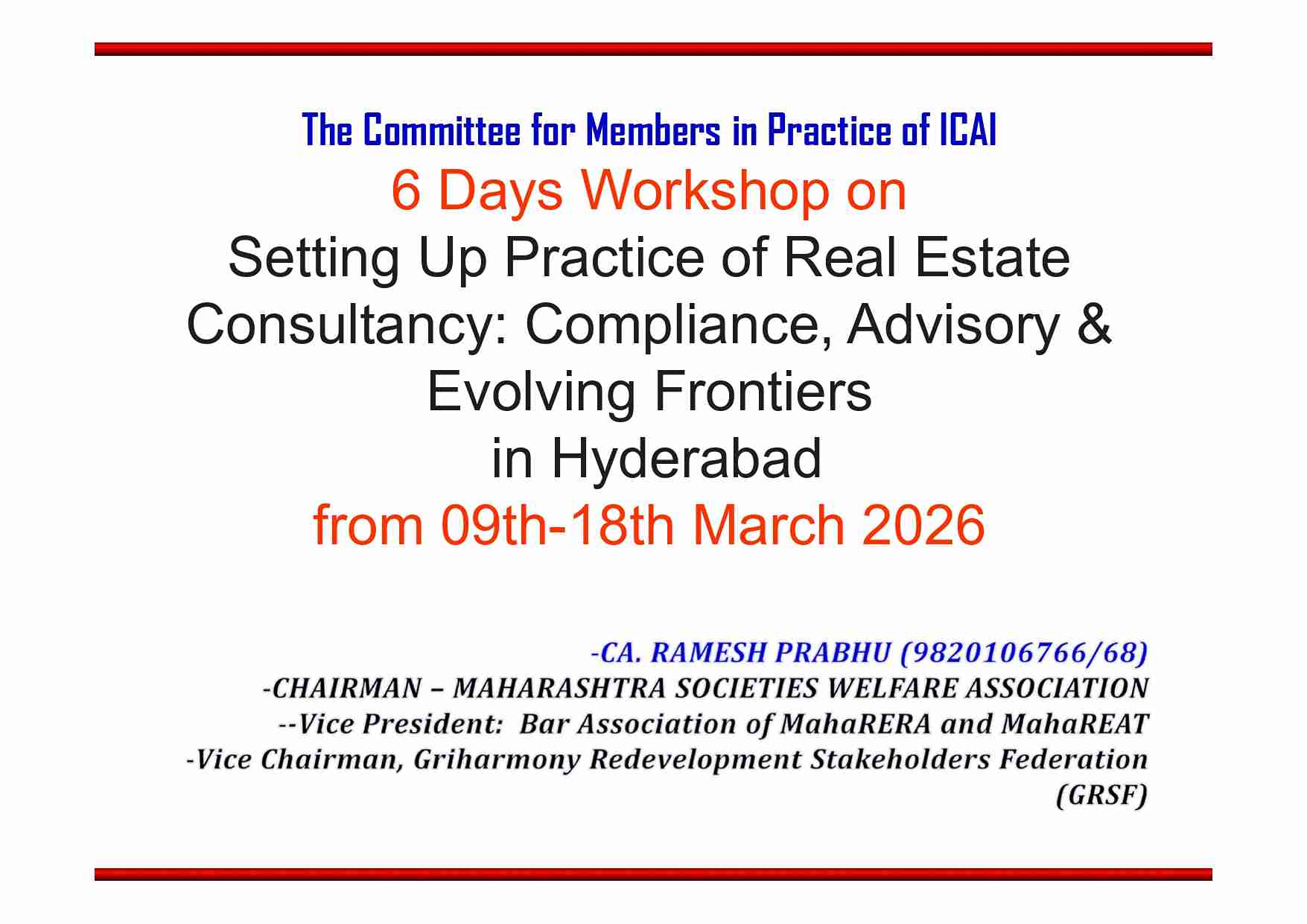 The Committee for Members in Practice of ICAI
6 Days Workshop on
Setting Up Practice of Real Estate Consultancy: Compliance, Advisory & Evolving Frontiers
in Hyderabad
from 09th-18th March 2026

-CA. RAMESH PRABHU (9820106766/68)
-CHAIRMAN – MAHARASHTRA SOCIETIES WELFARE ASSOCIATION
--Vice President: Bar Association of MahaRERA and MahaREAT
-Vice Chairman, Griharmony Redevelopment Stakeholders Federation (GRSF)